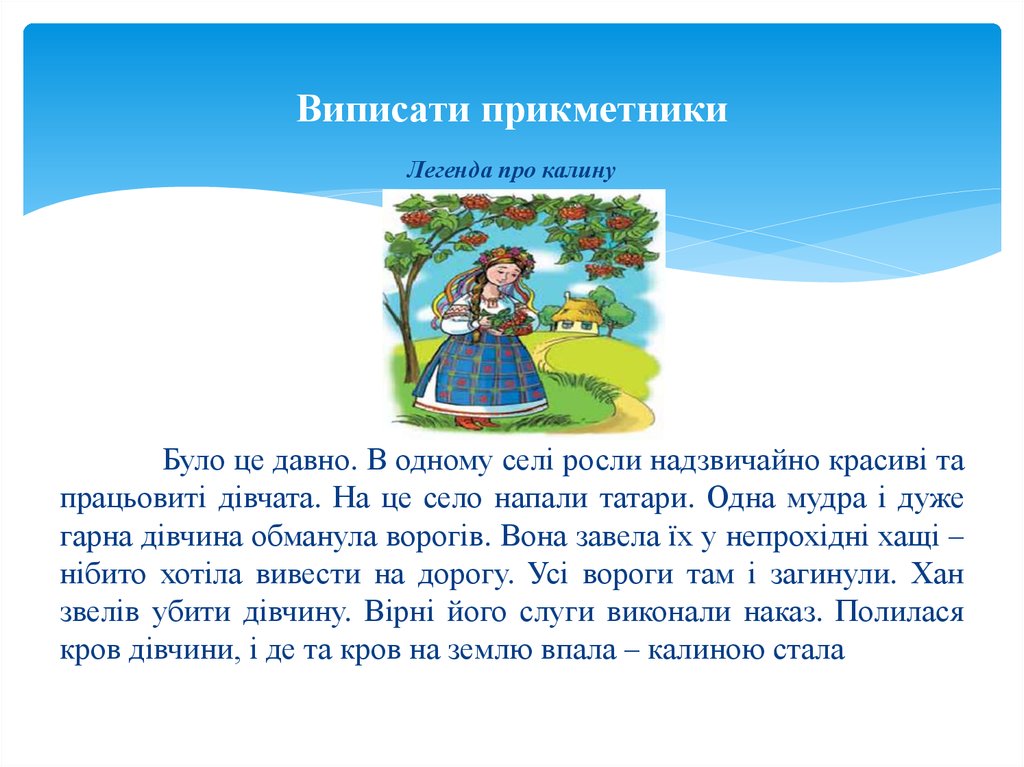 Виписати прикметники

Легенда про калину

Було це давно. В одному селі росли надзвичайно красиві та працьовиті дівчата. На це село напали татари. Одна мудра і дуже гарна дівчина обманула ворогів. Вона завела їх у непрохідні хащі – нібито хотіла вивести на дорогу. Усі вороги там і загинули. Хан звелів убити дівчину. Вірні його слуги виконали наказ. Полилася кров дівчини, і де та кров на землю впала – калиною стала